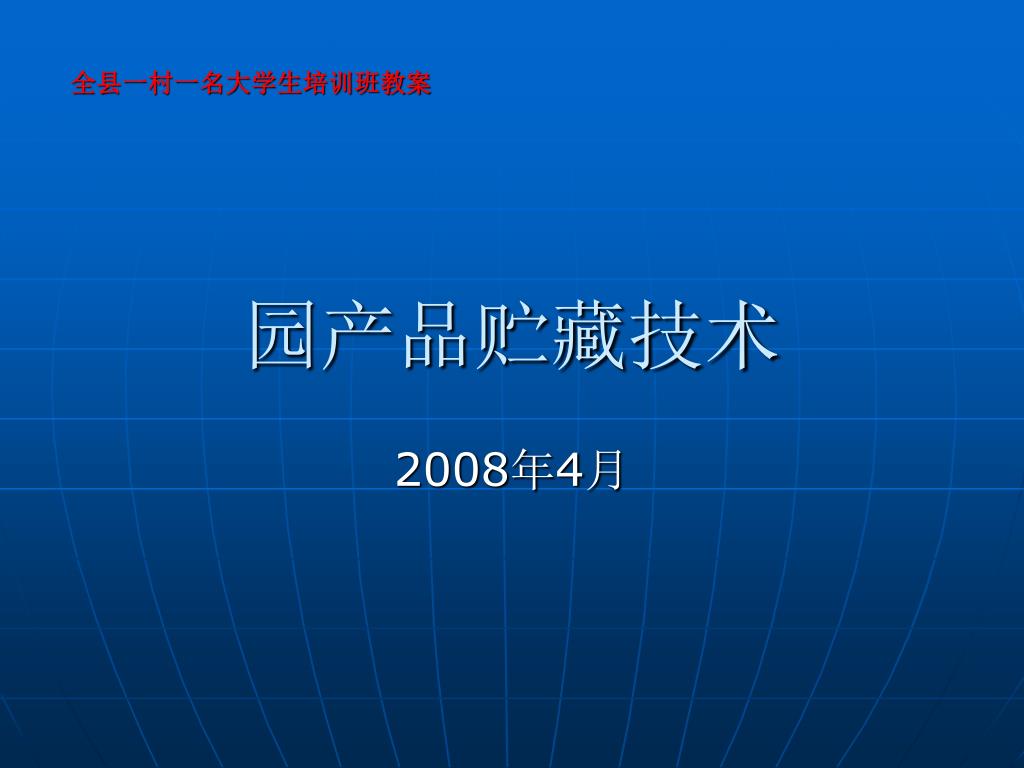 全县一村一名大学生培训班教案

园产品贮藏技术

2008年4月